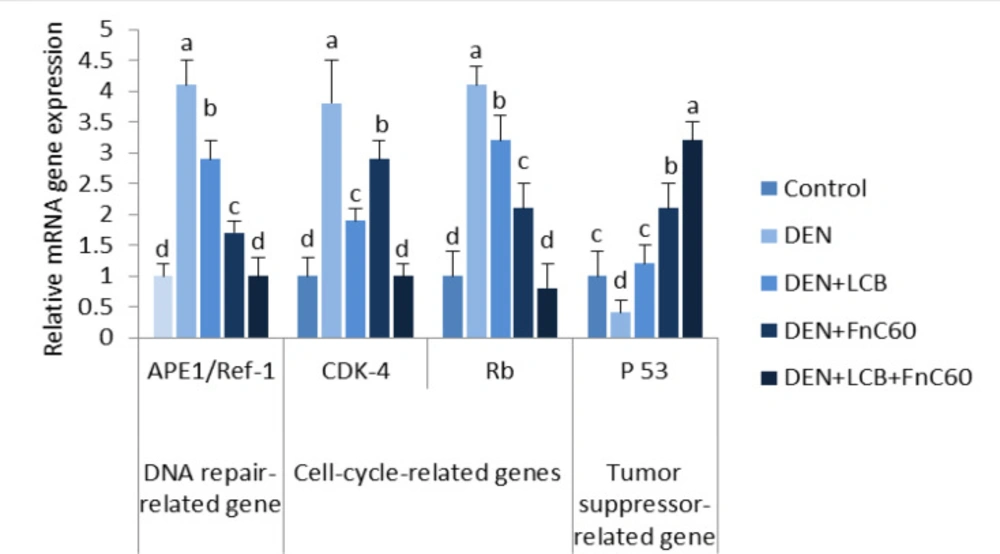 Relative mRNA gene expression

5
4.5
4
3.5
3
2.5
2
1.5
1
0.5
0

d a b c d
d a c b d
d a b c d
c d c b a

APE1/Ref-1
CDK-4
Rb
P 53

DNA repair-related gene
Cell-cycle-related genes
Tumor suppressor-related gene

Control
DEN
DEN+LCB
DEN+FnC60
DEN+LCB+FnC60